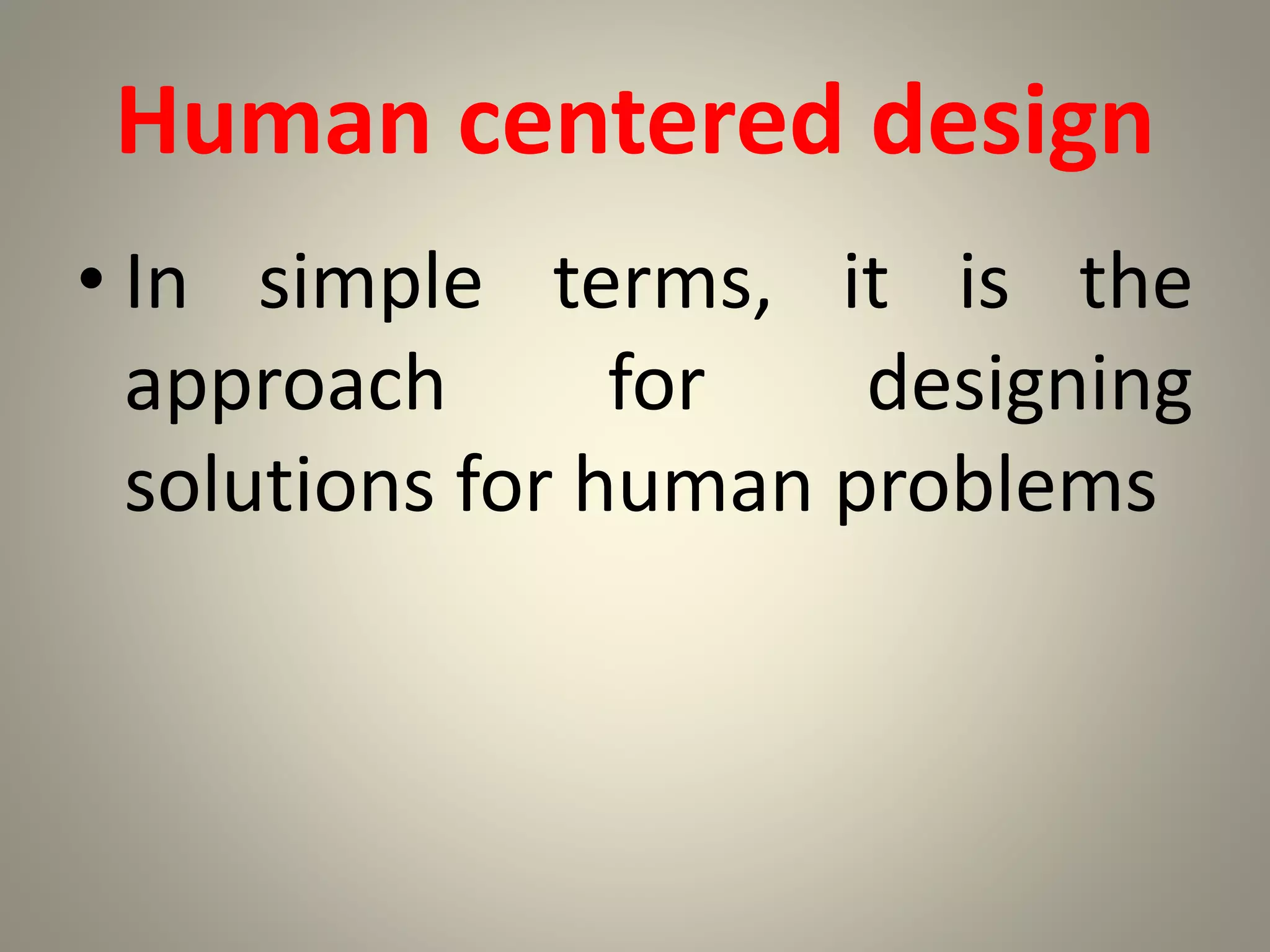 Human centered design

• In simple terms, it is the approach for designing solutions for human problems